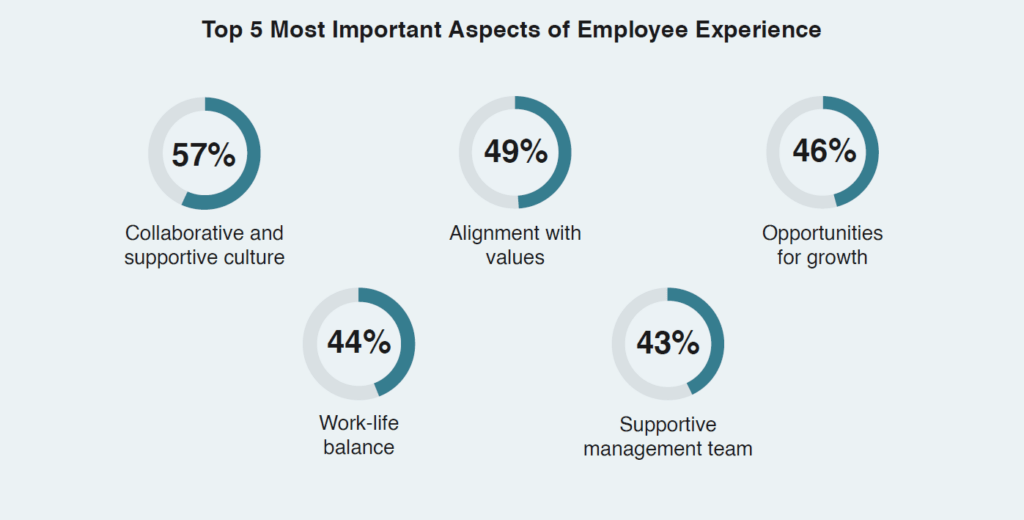 Top 5 Most Important Aspects of Employee Experience

57%
Collaborative and supportive culture

49%
Alignment with values

46%
Opportunities for growth

44%
Work-life balance

43%
Supportive management team